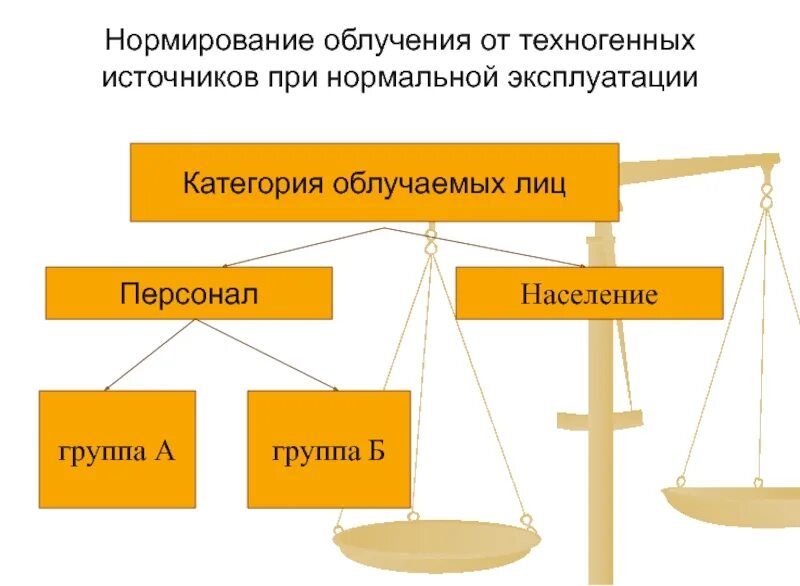 Нормирование облучения от техногенных источников при нормальной эксплуатации

Категория облучаемых лиц

Персонал

Население

группа А

группа Б